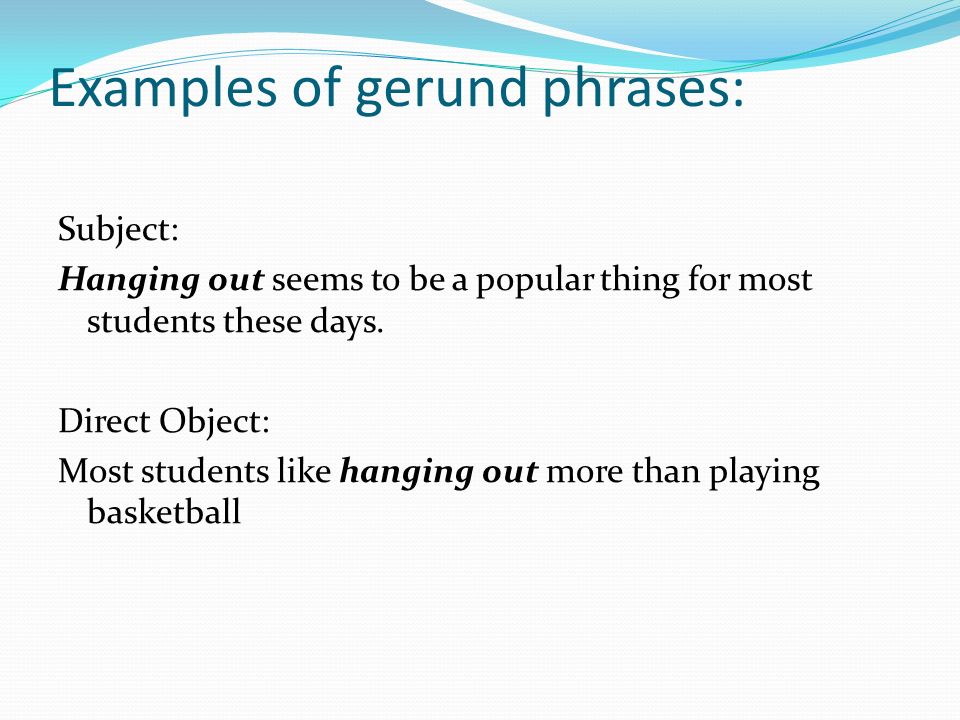 Examples of gerund phrases:

Subject:
Hanging out seems to be a popular thing for most students these days.

Direct Object:
Most students like hanging out more than playing basketball